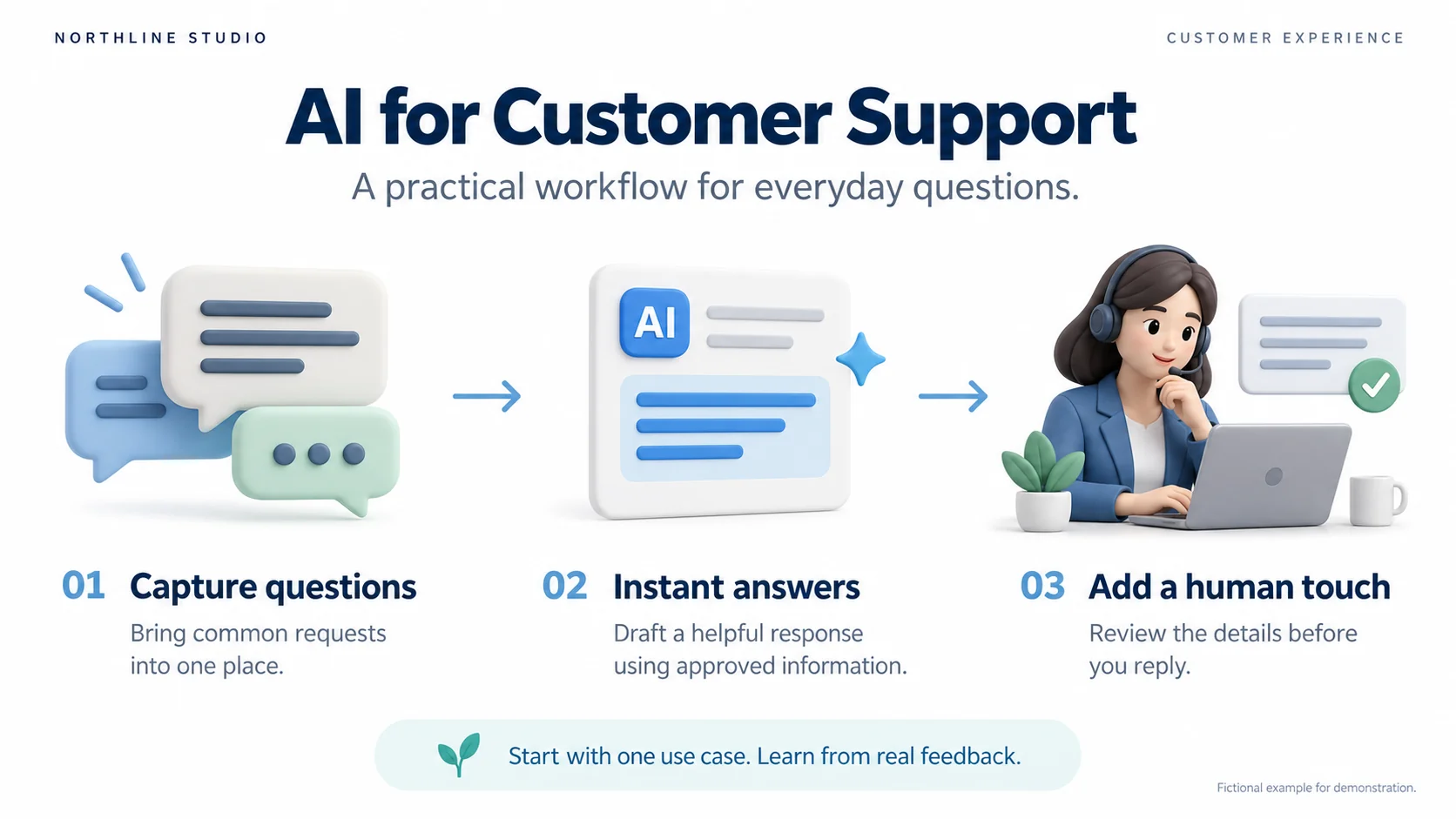 NORTHLINE STUDIO

CUSTOMER EXPERIENCE

AI for Customer Support

A practical workflow for everyday questions.

AI

01 Capture questions

Bring common requests into one place.

02 Instant answers

Draft a helpful response using approved information.

03 Add a human touch

Review the details before you reply.

Start with one use case. Learn from real feedback.

Fictional example for demonstration.